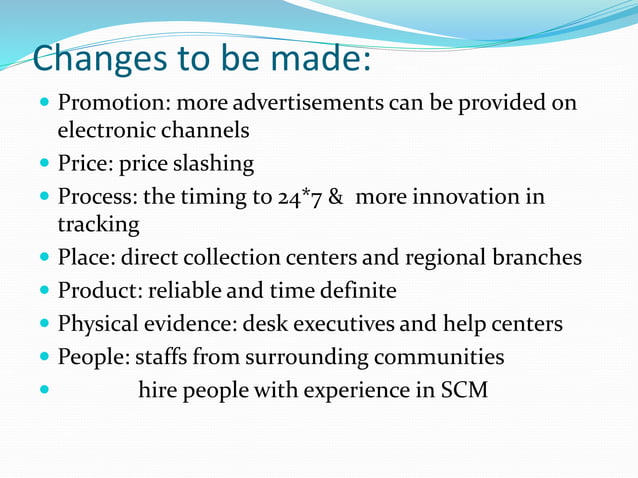 Changes to be made:

- Promotion: more advertisements can be provided on electronic channels
- Price: price slashing
- Process: the timing to 24*7 & more innovation in tracking
- Place: direct collection centers and regional branches
- Product: reliable and time definite
- Physical evidence: desk executives and help centers
- People: staffs from surrounding communities
- hire people with experience in SCM